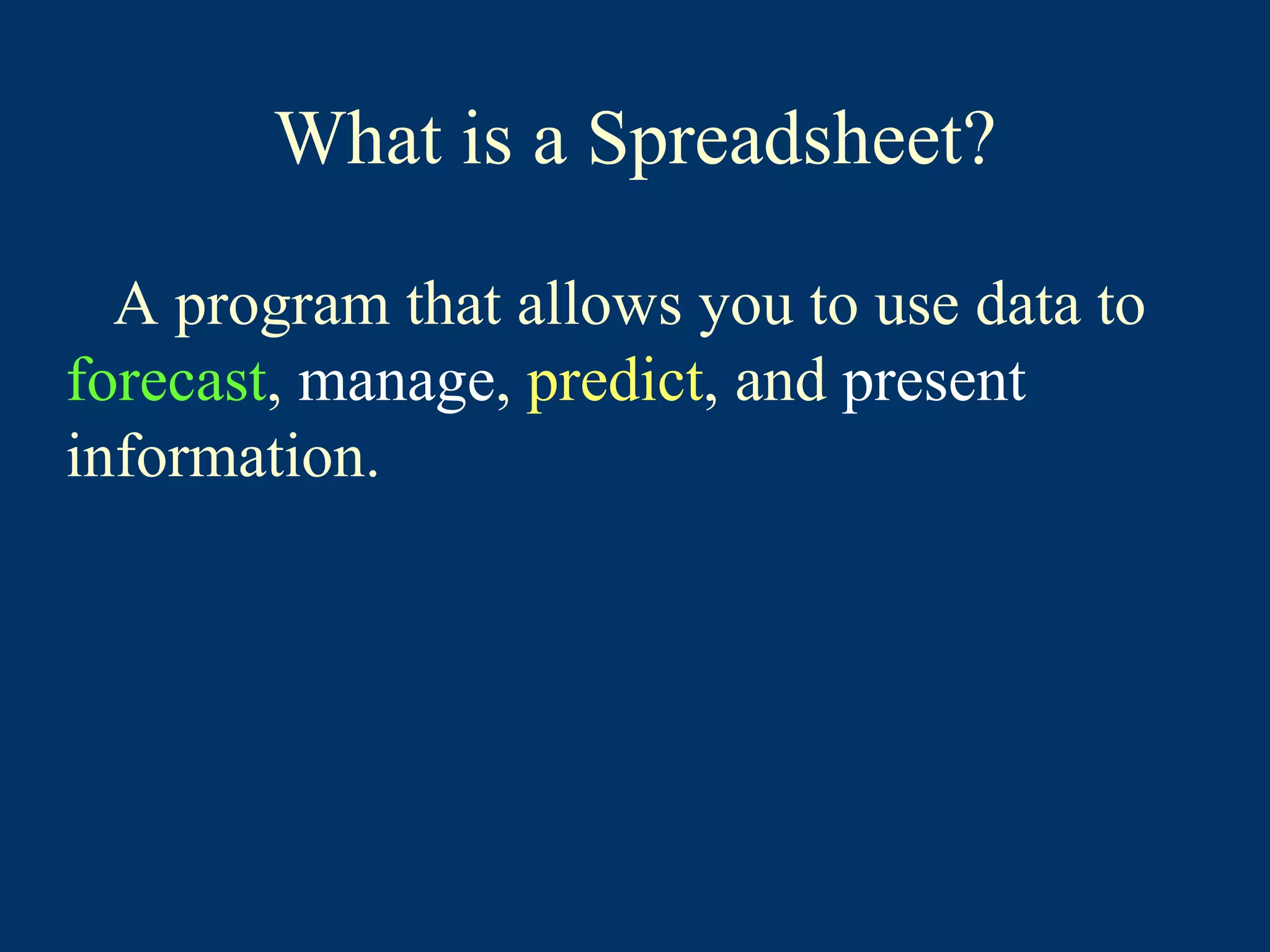 What is a Spreadsheet?

A program that allows you to use data to forecast, manage, predict, and present information.